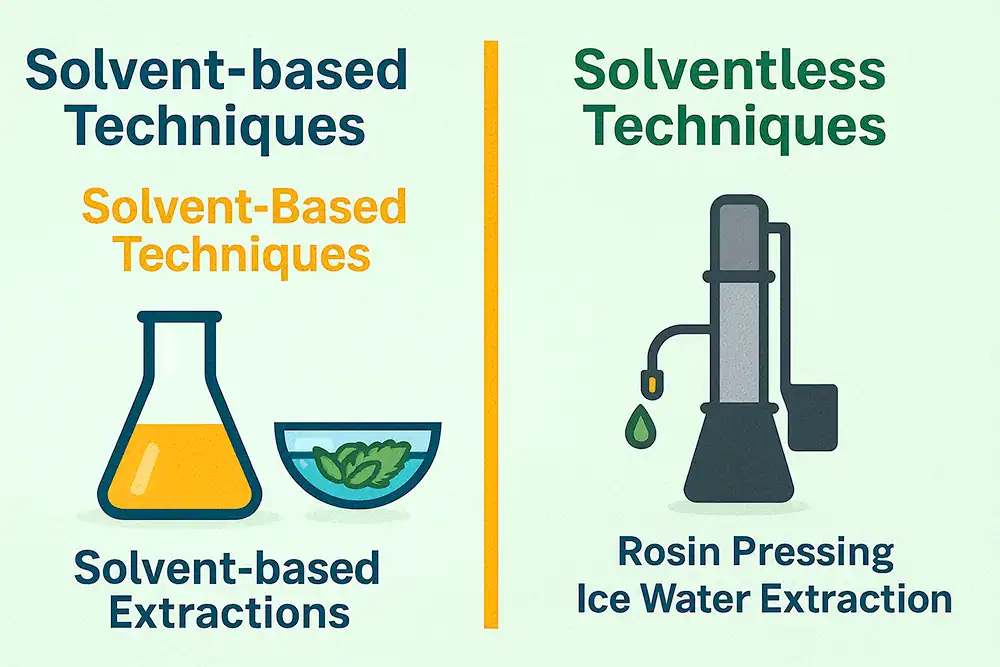 Solvent-based Techniques

Solvent-Based Techniques

Solvent-based Extractions

Solventless Techniques

Rosin Pressing
Ice Water Extraction